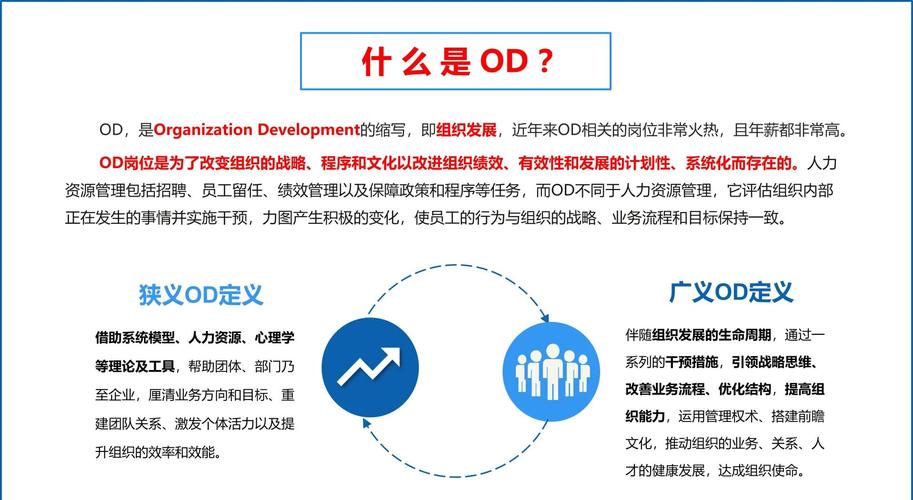 什么是OD？

OD，是Organization Development的缩写，即组织发展，近年来OD相关的岗位非常火热，且年薪都非常高。

OD岗位是为了改变组织的战略、程序和文化以改进组织绩效、有效性和发展的计划性、系统化而存在的。人力资源管理包括招聘、员工留任、绩效管理以及保障政策和程序等任务，而OD不同于人力资源管理，它评估组织内部正在发生的事情并实施干预，力图产生积极的变化，使员工的行为与组织的战略、业务流程和目标保持一致。

狭义OD定义

借助系统模型、人力资源、心理学等理论及工具，帮助团体、部门乃至企业，厘清业务方向和目标、重建团队关系、激发个体活力以及提升组织的效率和效能。

广义OD定义

伴随组织发展的生命周期，通过一系列的干预措施，引领战略思维、改善业务流程、优化结构，提高组织能力，运用管理权术、搭建前瞻文化，推动组织的业务、关系、人才的健康发展，达成组织使命。